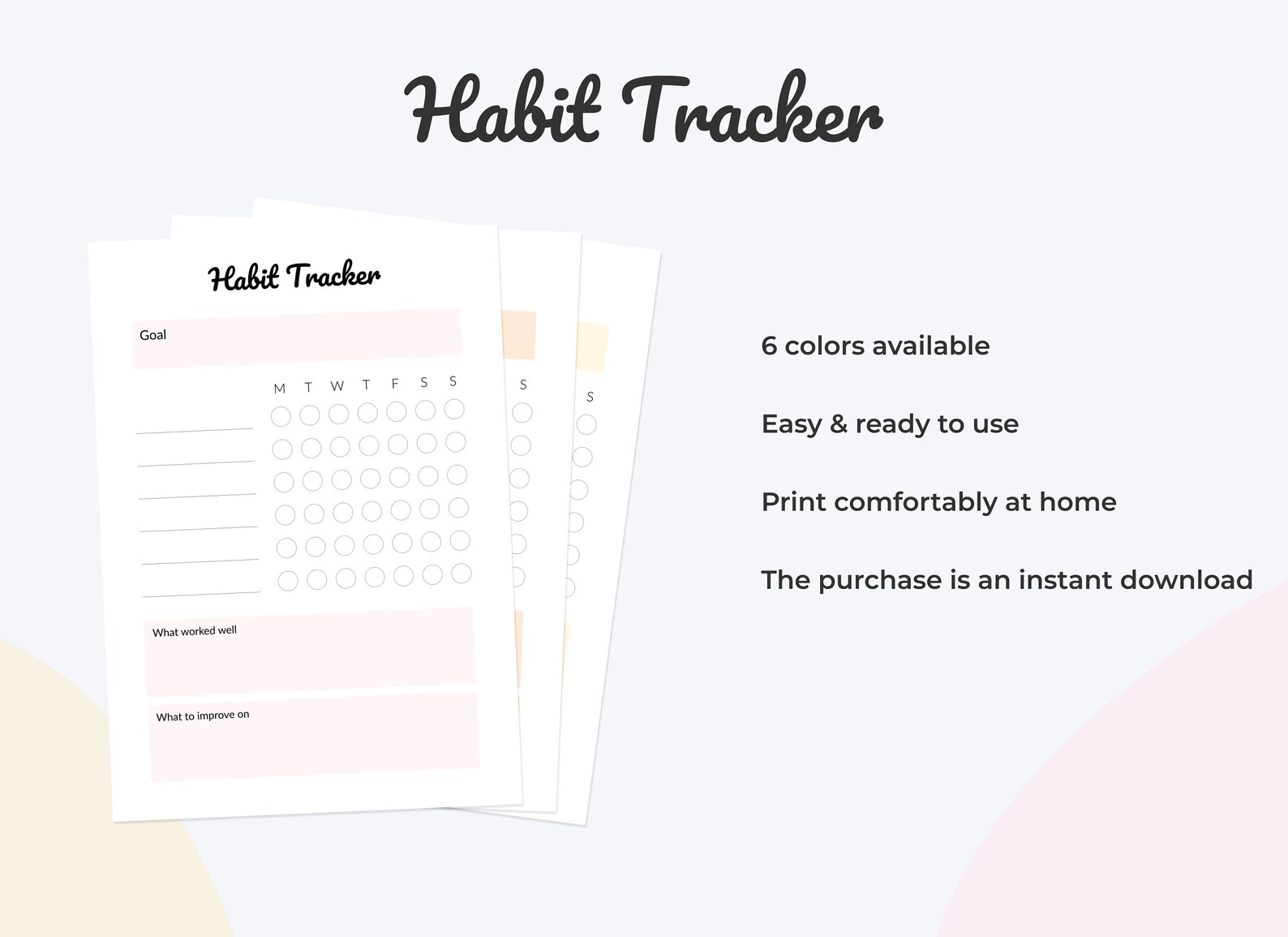 Habit Tracker

Habit Tracker

Goal

M T W T F S S

S

S

What worked well

What to improve on

6 colors available

Easy & ready to use

Print comfortably at home

The purchase is an instant download